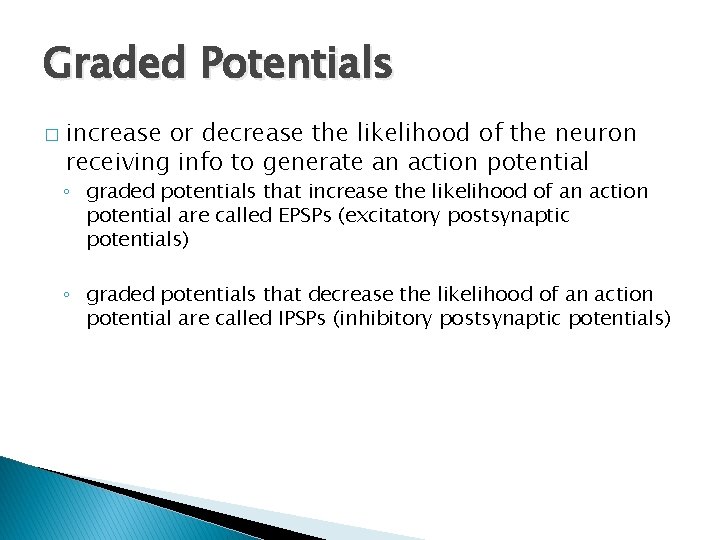 Graded Potentials

□ increase or decrease the likelihood of the neuron receiving info to generate an action potential

◦ graded potentials that increase the likelihood of an action potential are called EPSPs (excitatory postsynaptic potentials)

◦ graded potentials that decrease the likelihood of an action potential are called IPSPs (inhibitory postsynaptic potentials)